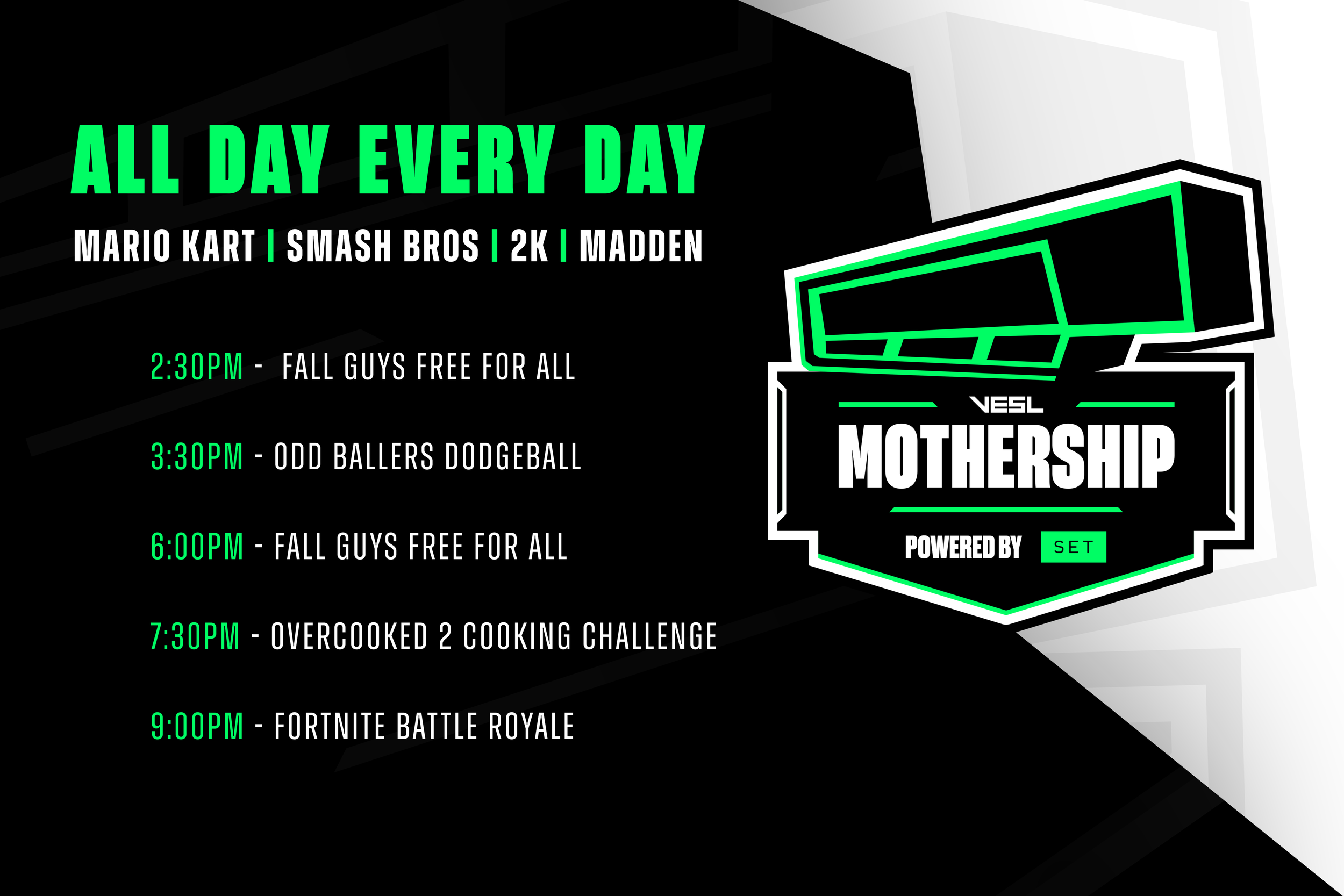 ALL DAY EVERY DAY

MARIO KART | SMASH BROS | 2K | MADDEN

2:30PM - FALL GUYS FREE FOR ALL

3:30PM - ODD BALLERS DODGEBALL

6:00PM - FALL GUYS FREE FOR ALL

7:30PM - OVERCOOKED 2 COOKING CHALLENGE

9:00PM - FORTNITE BATTLE ROYALE

VESL

MOTHERSHIP

POWERED BY SET